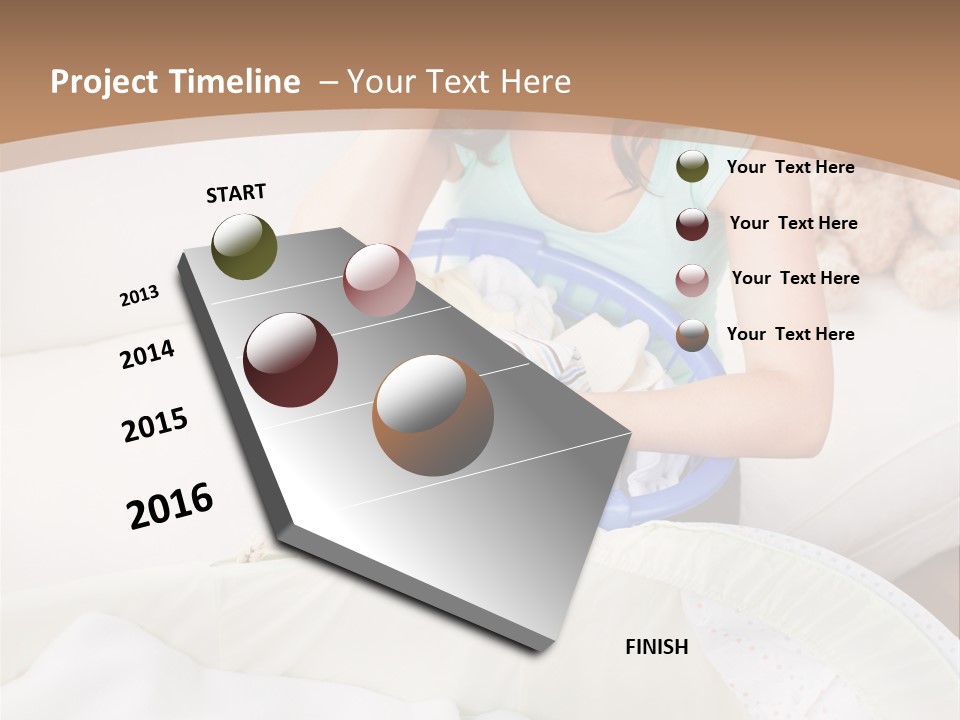 Project Timeline – Your Text Here

START

2013

2014

2015

2016

FINISH

Your Text Here

Your Text Here

Your Text Here

Your Text Here